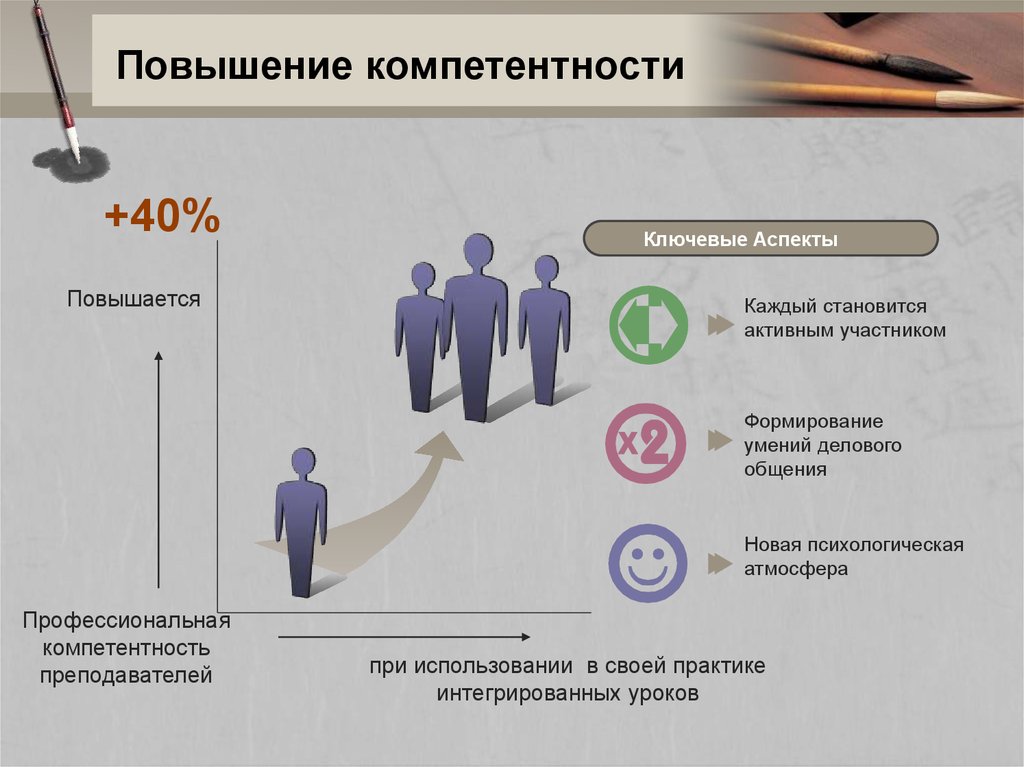 Повышение компетентности

+40%

Повышается

Профессиональная компетентность преподавателей

при использовании в своей практике интегрированных уроков

Ключевые Аспекты

Каждый становится активным участником

x2

Формирование умений делового общения

Новая психологическая атмосфера